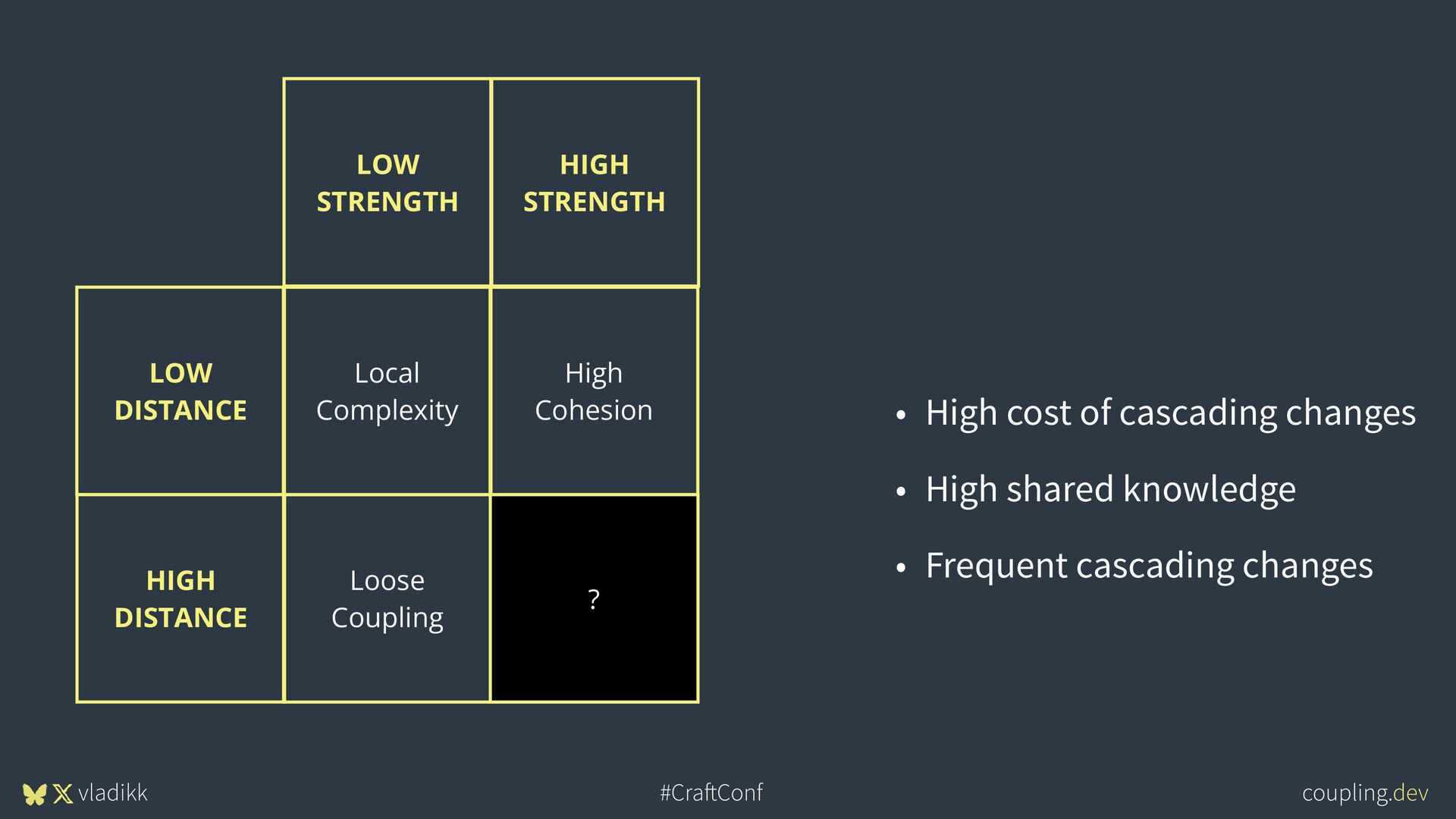 | | LOW STRENGTH | HIGH STRENGTH |
|---|---|---|
| LOW DISTANCE | Local Complexity | High Cohesion |
| HIGH DISTANCE | Loose Coupling | ? |

• High cost of cascading changes

• High shared knowledge

• Frequent cascading changes

vladikk

#CraftConf

coupling.dev